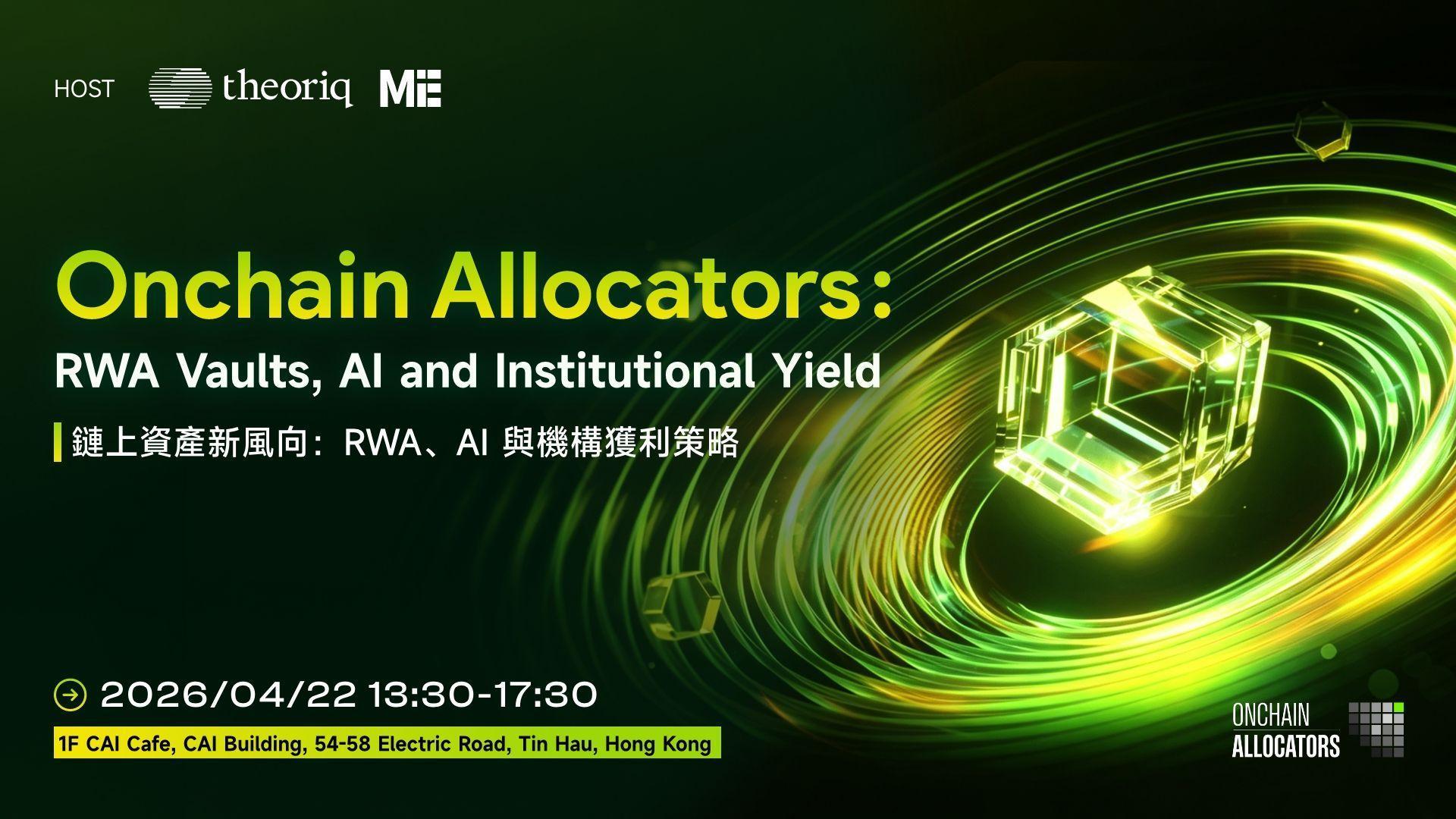 HOST theoriq ME

Onchain Allocators:

RWA Vaults, AI and Institutional Yield

鏈上資產新風向：RWA、AI 與機構獲利策略

2026/04/22 13:30-17:30

1F CAI Cafe, CAI Building, 54-58 Electric Road, Tin Hau, Hong Kong

ONCHAIN ALLOCATORS